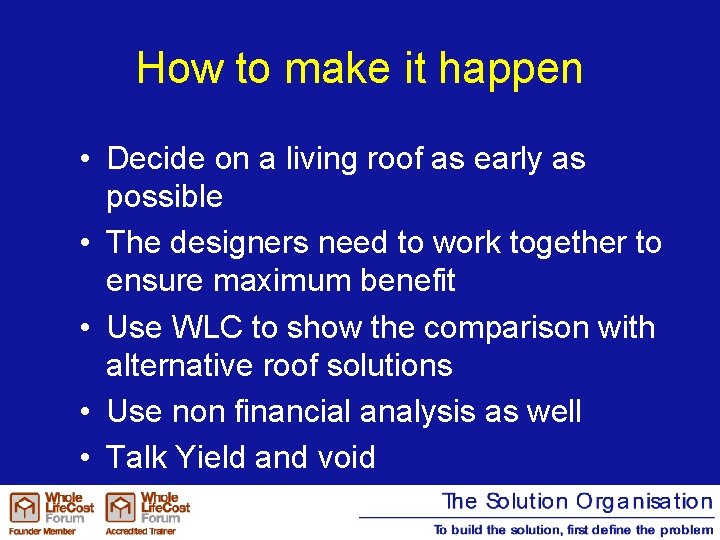 How to make it happen

• Decide on a living roof as early as possible
• The designers need to work together to ensure maximum benefit
• Use WLC to show the comparison with alternative roof solutions
• Use non financial analysis as well
• Talk Yield and void

Whole LifeCost Forum
Founder Member

Whole LifeCost Forum
Accredited Trainer

The Solution Organisation
To build the solution, first define the problem